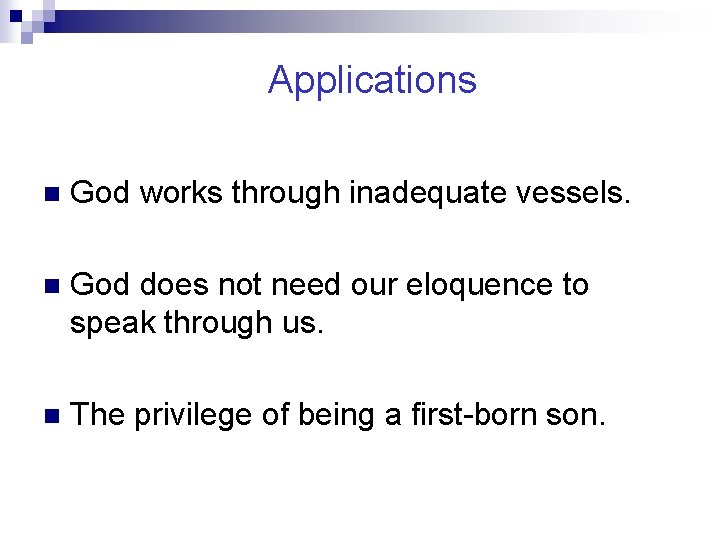 Applications

God works through inadequate vessels.

God does not need our eloquence to speak through us.

The privilege of being a first-born son.